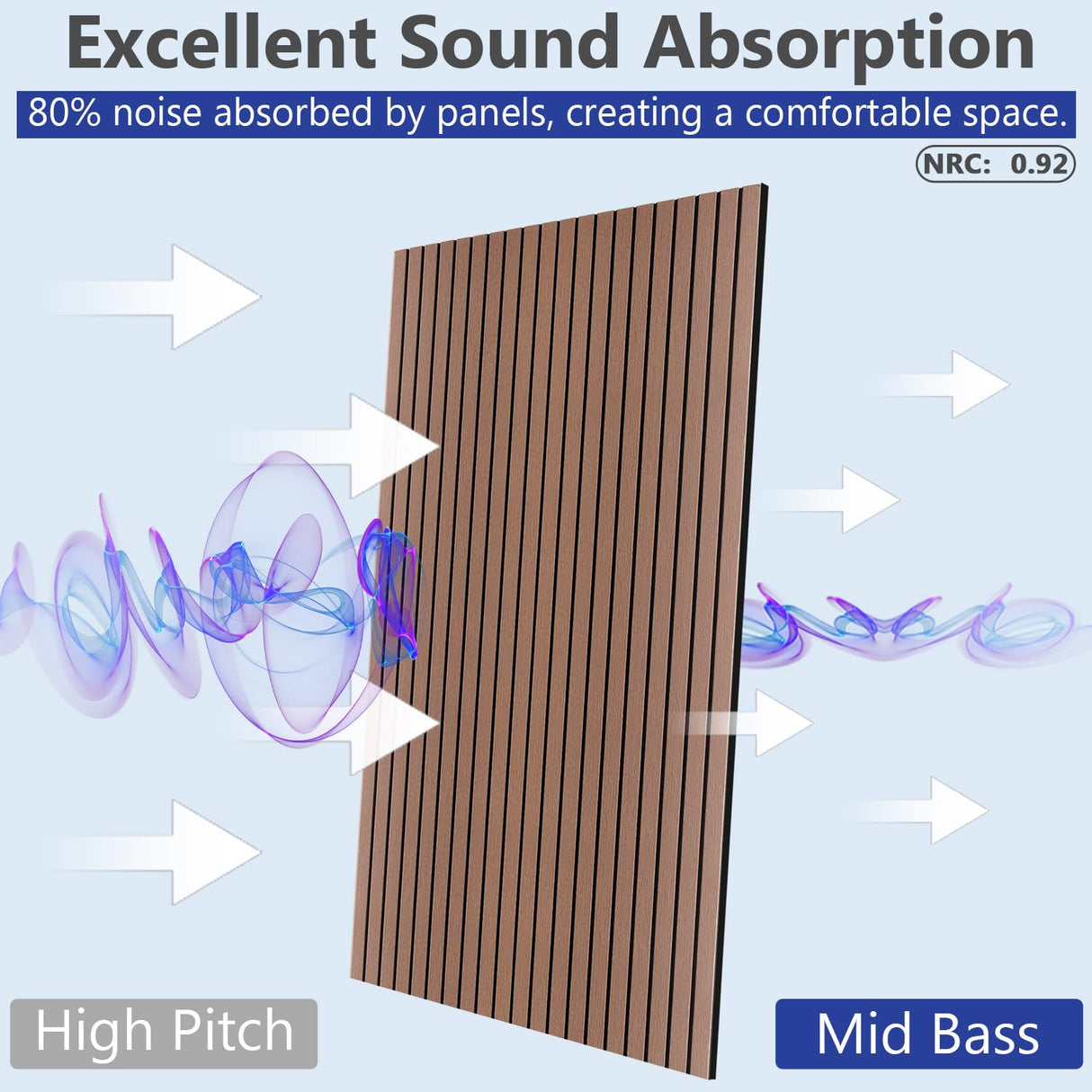 Excellent Sound Absorption

80% noise absorbed by panels, creating a comfortable space.

NRC: 0.92

High Pitch

Mid Bass